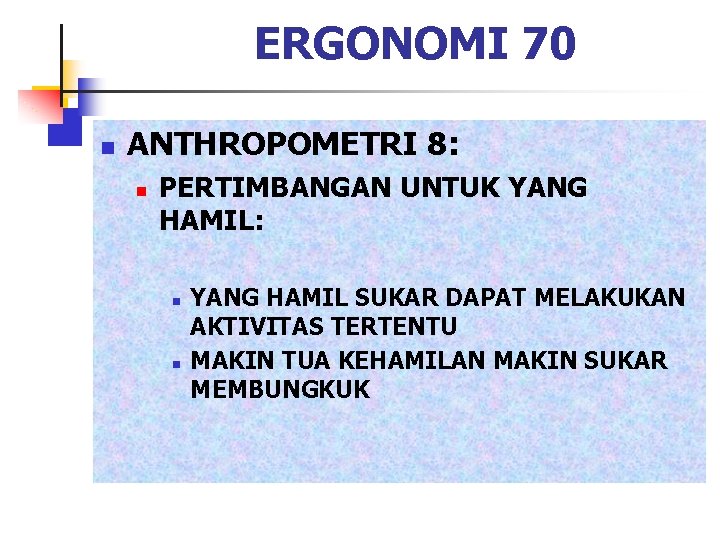 ERGONOMI 70

ANTHROPOMETRI 8:

PERTIMBANGAN UNTUK YANG HAMIL:

YANG HAMIL SUKAR DAPAT MELAKUKAN AKTIVITAS TERTENTU

MAKIN TUA KEHAMILAN MAKIN SUKAR MEMBUNGKUK